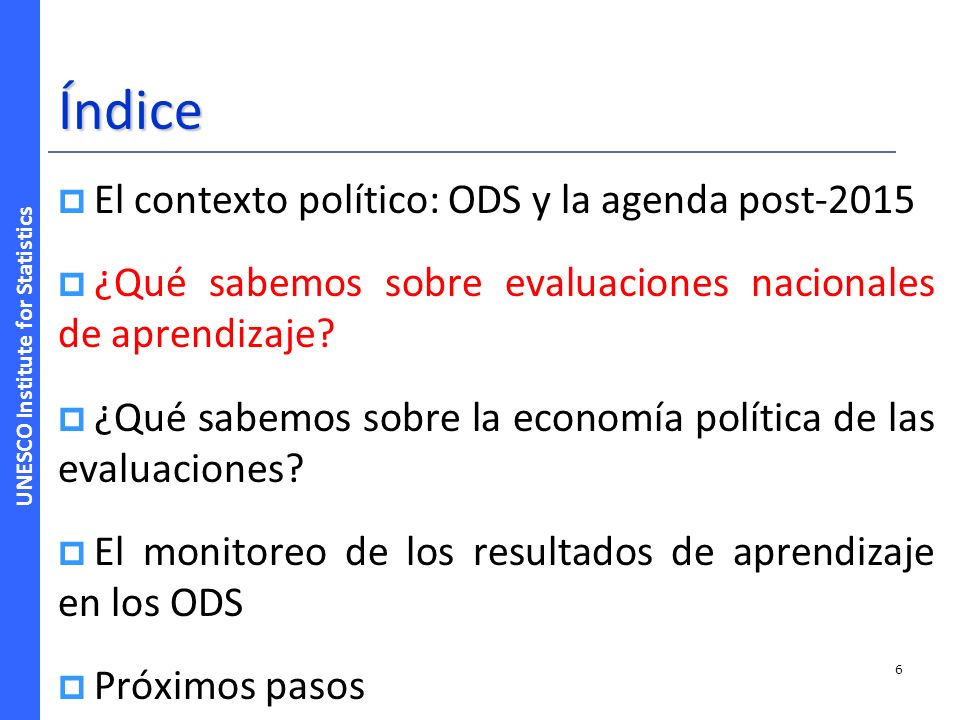 UNESCO Institute for Statistics

Índice

El contexto político: ODS y la agenda post-2015

¿Qué sabemos sobre evaluaciones nacionales de aprendizaje?

¿Qué sabemos sobre la economía política de las evaluaciones?

El monitoreo de los resultados de aprendizaje en los ODS

Próximos pasos

6